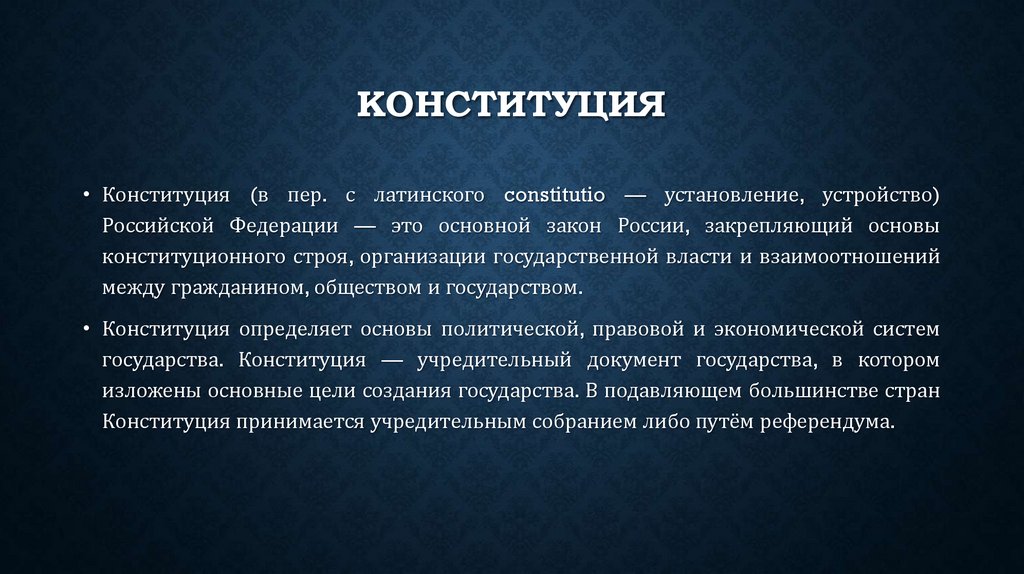 КОНСТИТУЦИЯ

• Конституция (в пер. с латинского constitutio — установление, устройство) Российской Федерации — это основной закон России, закрепляющий основы конституционного строя, организации государственной власти и взаимоотношений между гражданином, обществом и государством.

• Конституция определяет основы политической, правовой и экономической систем государства. Конституция — учредительный документ государства, в котором изложены основные цели создания государства. В подавляющем большинстве стран Конституция принимается учредительным собранием либо путём референдума.